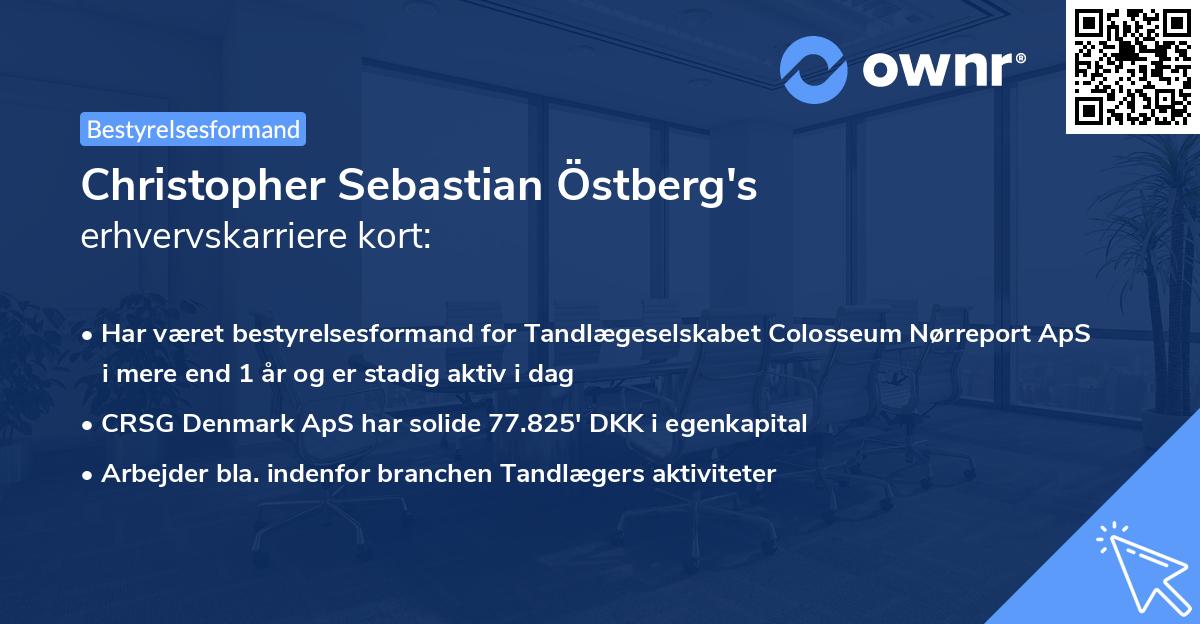 ownr®

Bestyrelsesformand

Christopher Sebastian Östberg's
erhvervskarriere kort:

• Har været bestyrelsesformand for Tandlægeselskabet Colosseum Nørreport ApS i mere end 1 år og er stadig aktiv i dag
• CRSG Denmark ApS har solide 77.825' DKK i egenkapital
• Arbejder bla. indenfor branchen Tandlægers aktiviteter